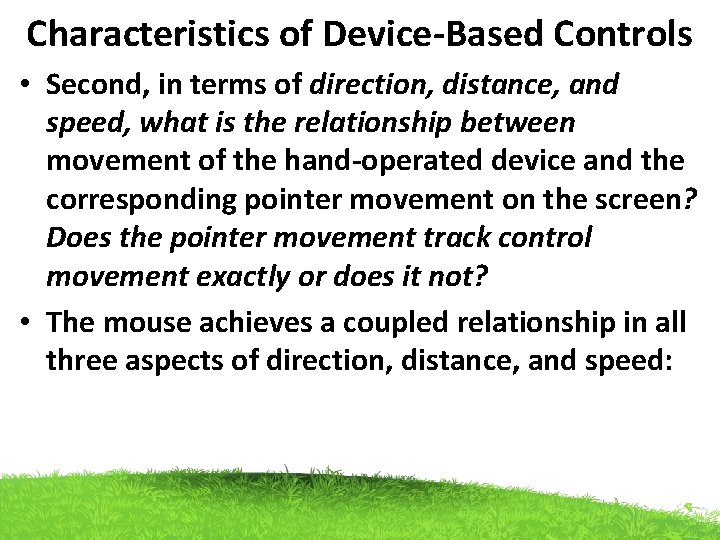 Characteristics of Device-Based Controls

• Second, in terms of direction, distance, and speed, what is the relationship between movement of the hand-operated device and the corresponding pointer movement on the screen? Does the pointer movement track control movement exactly or does it not?

• The mouse achieves a coupled relationship in all three aspects of direction, distance, and speed: